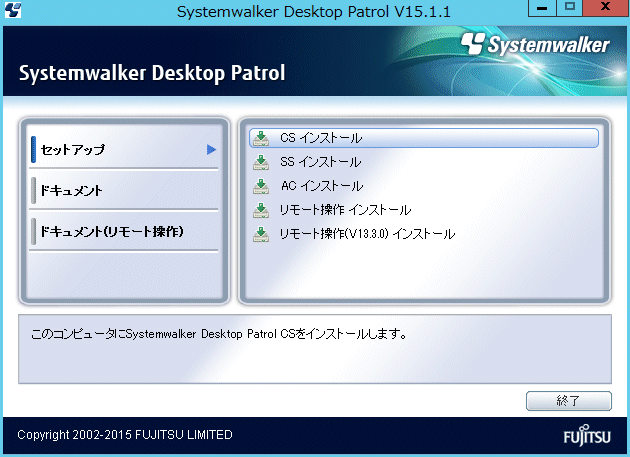 Systemwalker Desktop Patrol V15.1.1

Systemwalker

Systemwalker Desktop Patrol

セットアップ

ドキュメント

ドキュメント(リモート操作)

CS インストール

SS インストール

AC インストール

リモート操作 インストール

リモート操作(V13.3.0) インストール

このコンピュータにSystemwalker Desktop Patrol CSをインストールします。

終了

Copyright 2002-2015 FUJITSU LIMITED

FUJITSU